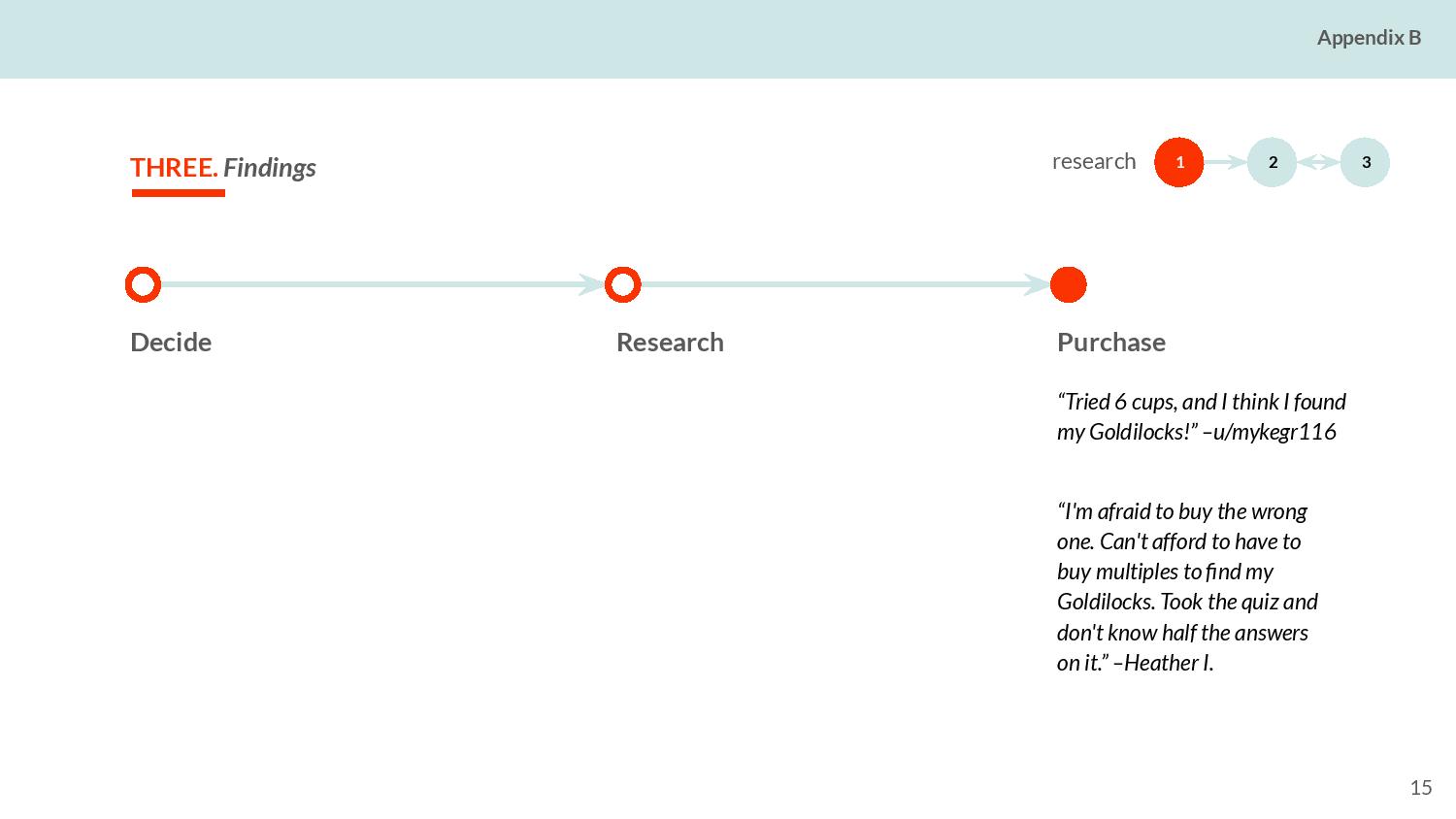 Appendix B

THREE. Findings

research 1 2 3

Decide

Research

Purchase

“Tried 6 cups, and I think I found my Goldilocks!” –u/mykegr116

“I'm afraid to buy the wrong one. Can't afford to have to buy multiples to find my Goldilocks. Took the quiz and don't know half the answers on it.” –Heather I.

15